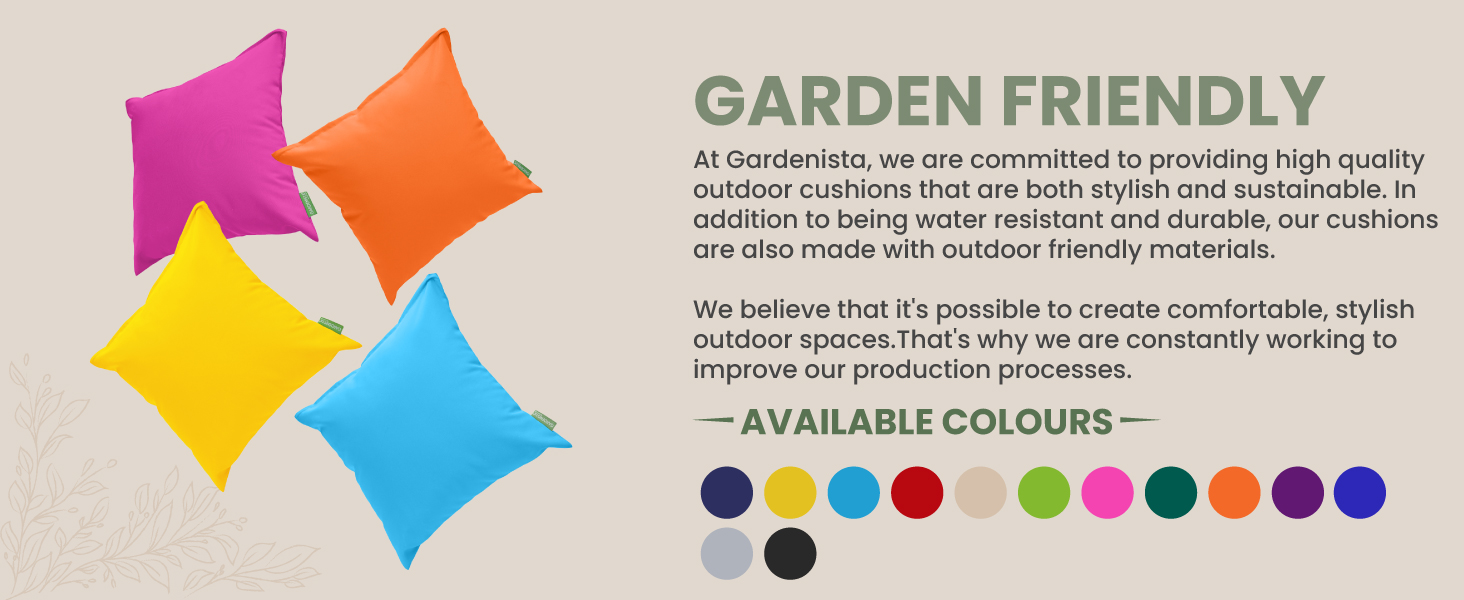 GARDEN FRIENDLY

At Gardenista, we are committed to providing high quality outdoor cushions that are both stylish and sustainable. In addition to being water resistant and durable, our cushions are also made with outdoor friendly materials.

We believe that it's possible to create comfortable, stylish outdoor spaces.That's why we are constantly working to improve our production processes.

AVAILABLE COLOURS